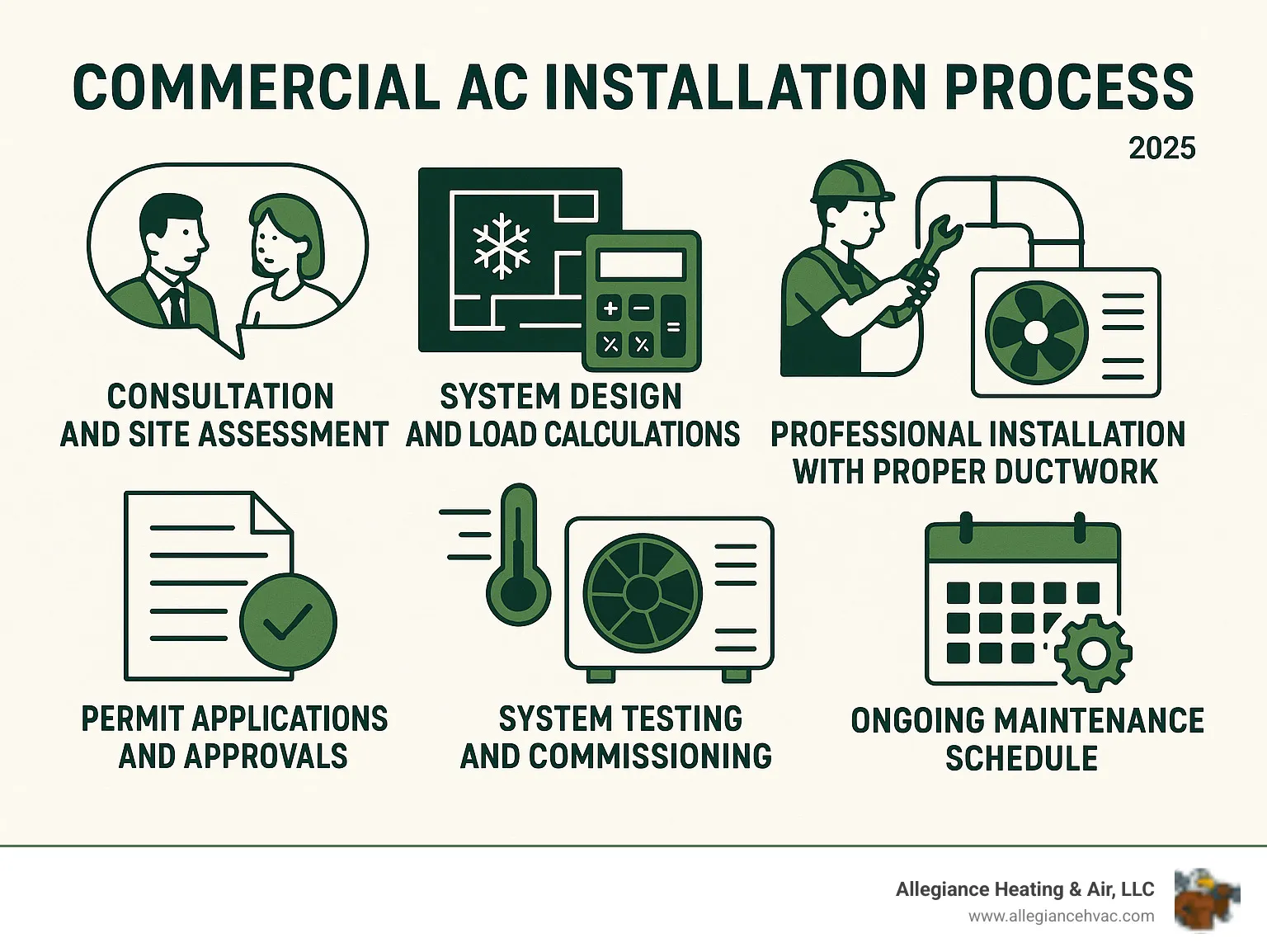 COMMERCIAL AC INSTALLATION PROCESS

2025

CONSULTATION AND SITE ASSESSMENT

SYSTEM DESIGN AND LOAD CALCULATIONS

PROFESSIONAL INSTALLATION WITH PROPER DUCTWORK

PERMIT APPLICATIONS AND APPROVALS

SYSTEM TESTING AND COMMISSIONING

ONGOING MAINTENANCE SCHEDULE

Allegiance Heating & Air, LLC
www.allegiancehvac.com